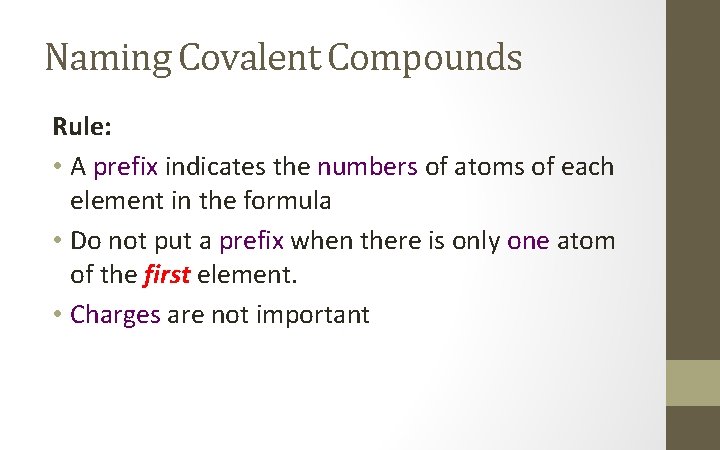 Naming Covalent Compounds

Rule:

• A prefix indicates the numbers of atoms of each element in the formula

• Do not put a prefix when there is only one atom of the first element.

• Charges are not important